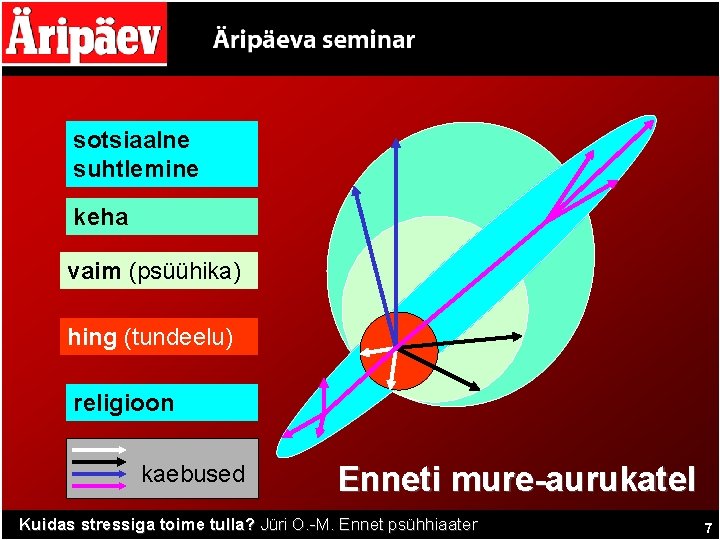 Äripäev

Äripäeva seminar

sotsiaalne suhtlemine

keha

vaim (psüühika)

hing (tundeelu)

religioon

kaebused

Enneti mure-aurukatel

Kuidas stressiga toime tulla? Jüri O.-M. Ennet psühhiaater

7